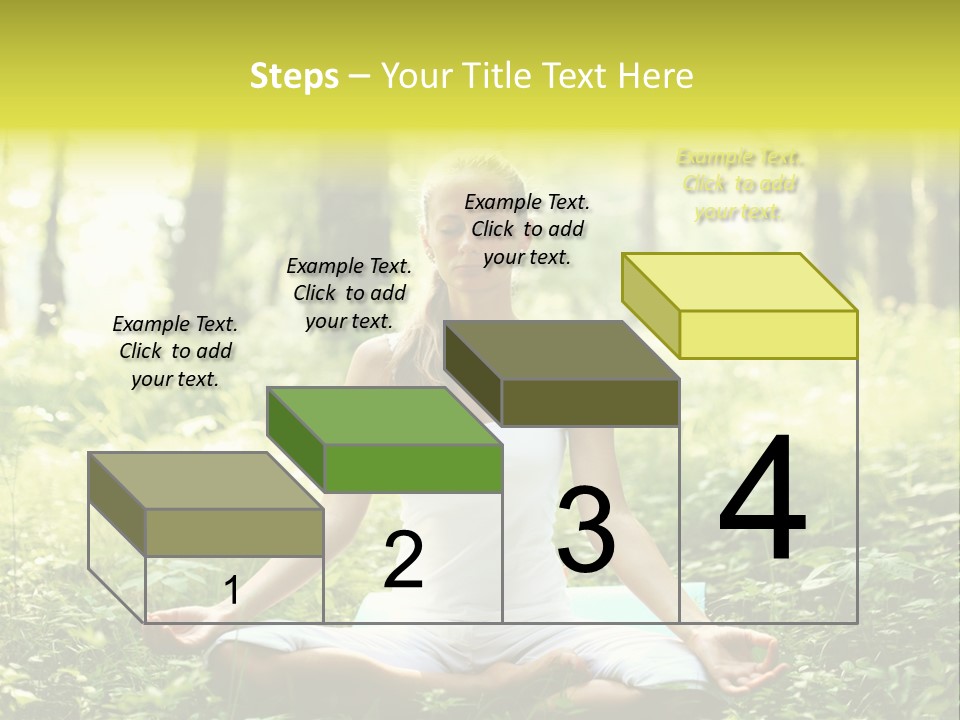 Steps – Your Title Text Here

Example Text. Click to add your text.

Example Text. Click to add your text.

Example Text. Click to add your text.

Example Text. Click to add your text.

1

2

3

4